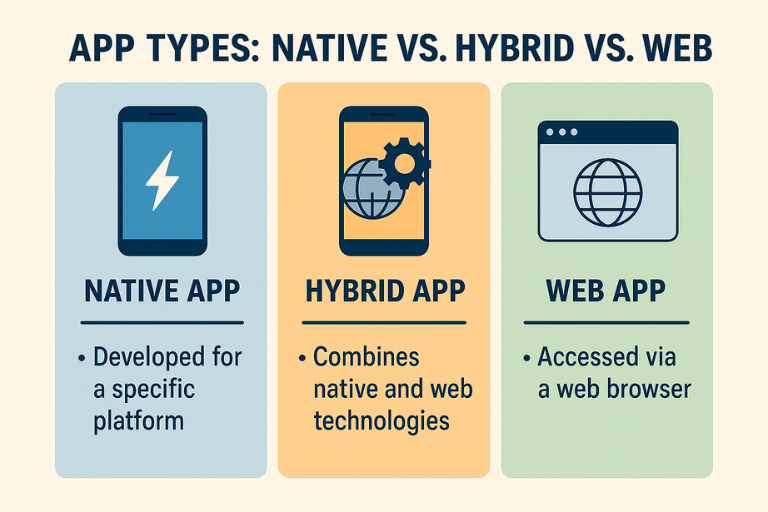 APP TYPES: NATIVE VS. HYBRID VS. WEB

NATIVE APP

• Developed for a specific platform

HYBRID APP

• Combines native and web technologies

WEB APP

• Accessed via a web browser